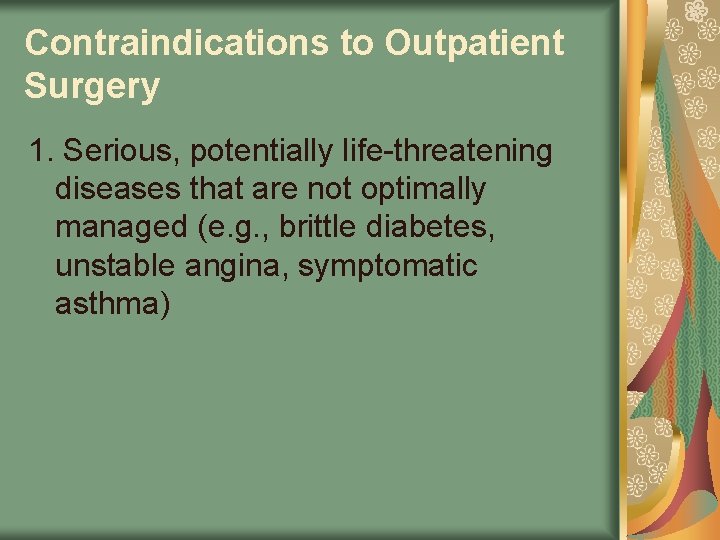 Contraindications to Outpatient Surgery

1. Serious, potentially life-threatening diseases that are not optimally managed (e.g., brittle diabetes, unstable angina, symptomatic asthma)